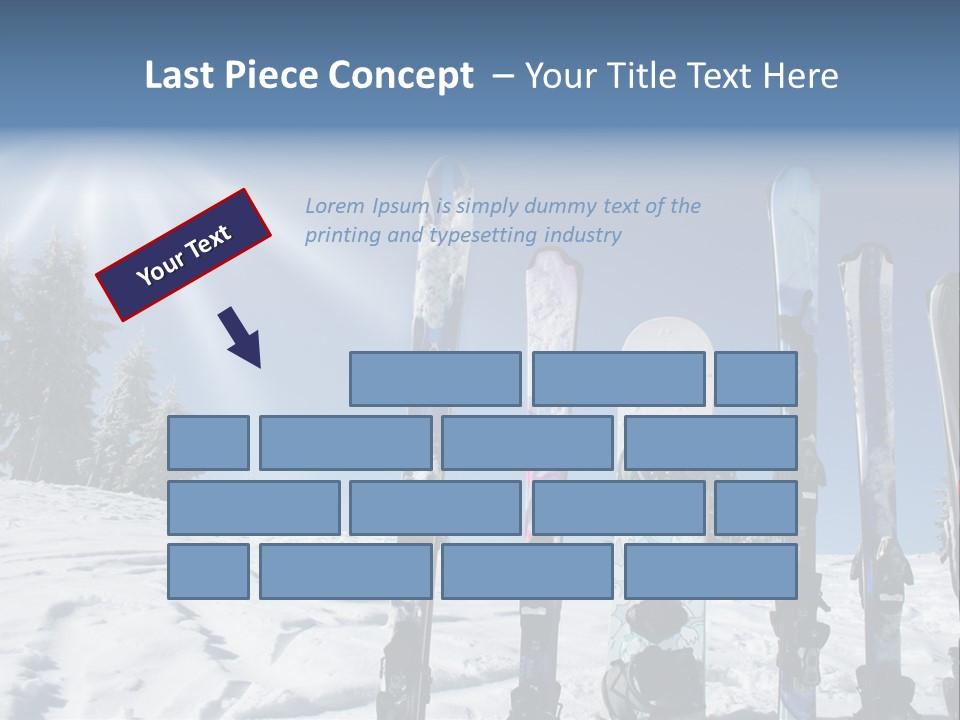 Last Piece Concept – Your Title Text Here

Your Text

Lorem Ipsum is simply dummy text of the printing and typesetting industry